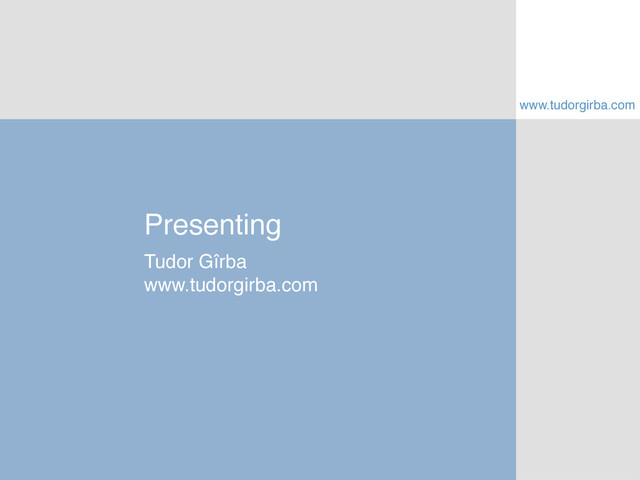 www.tudorgirba.com

Presenting

Tudor Gîrba
www.tudorgirba.com